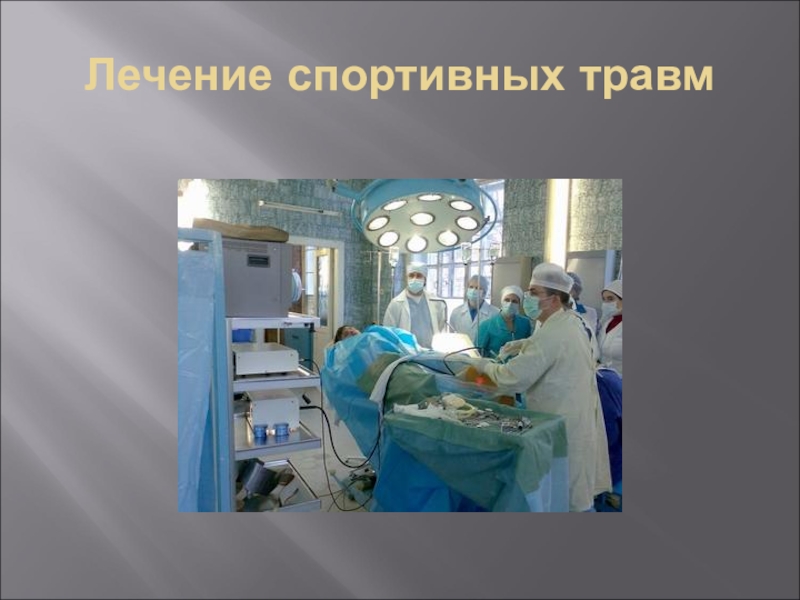 Лечение спортивных травм